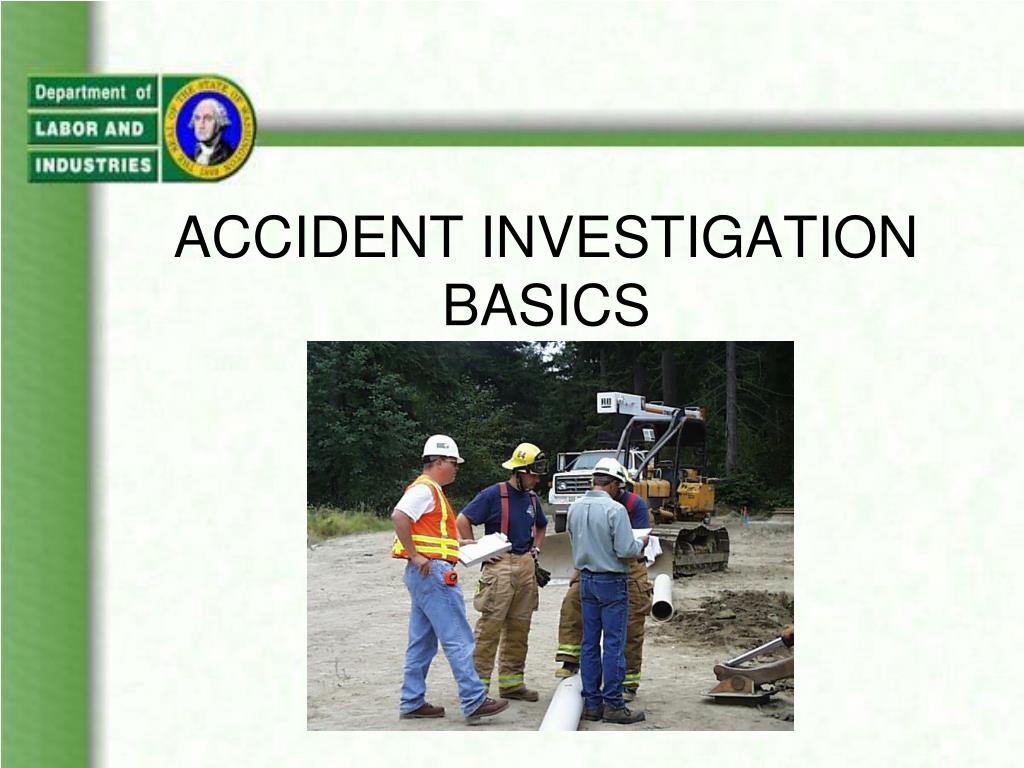 Department of
LABOR AND
INDUSTRIES

THE SEAL OF THE STATE OF WASHINGTON 1889

ACCIDENT INVESTIGATION BASICS